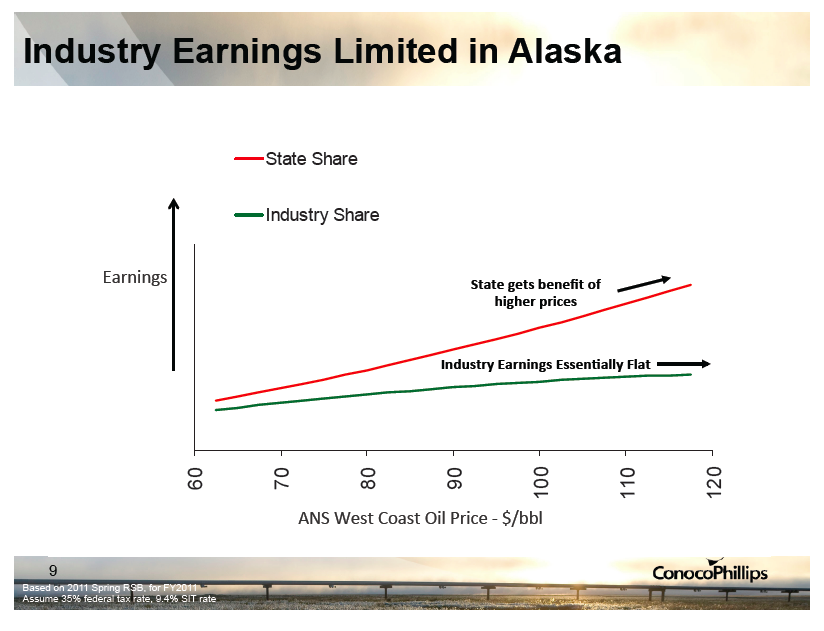 Industry Earnings Limited in Alaska

State Share

Industry Share

Earnings

State gets benefit of higher prices

Industry Earnings Essentially Flat

60 70 80 90 100 110 120

ANS West Coast Oil Price - $/bbl

9

Based on 2011 Spring RSB, for FY2011
Assume 35% federal tax rate, 9.4% SIT rate

ConocoPhillips